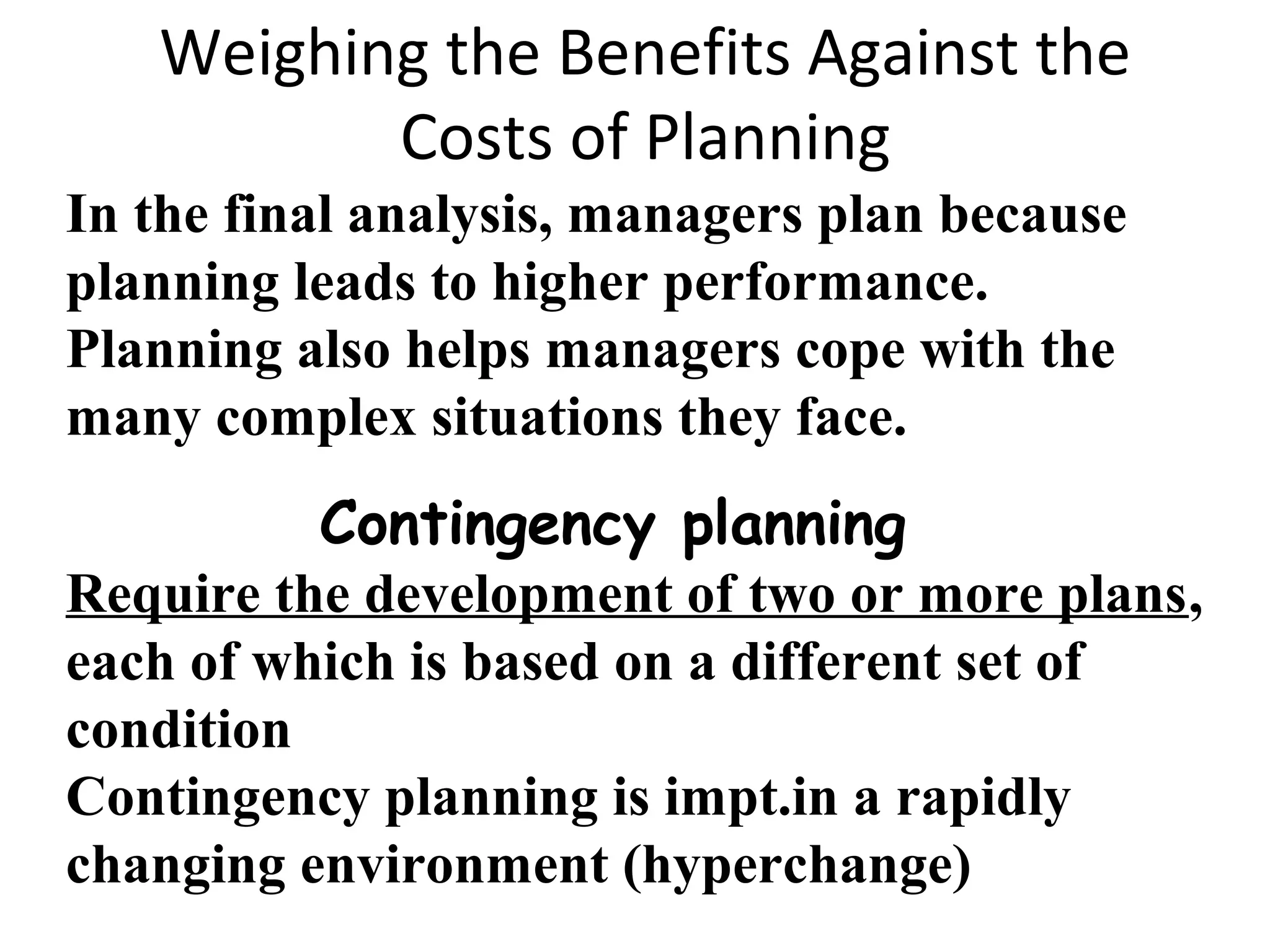 Weighing the Benefits Against the Costs of Planning

In the final analysis, managers plan because planning leads to higher performance. Planning also helps managers cope with the many complex situations they face.

Contingency planning

Require the development of two or more plans, each of which is based on a different set of condition
Contingency planning is impt.in a rapidly changing environment (hyperchange)